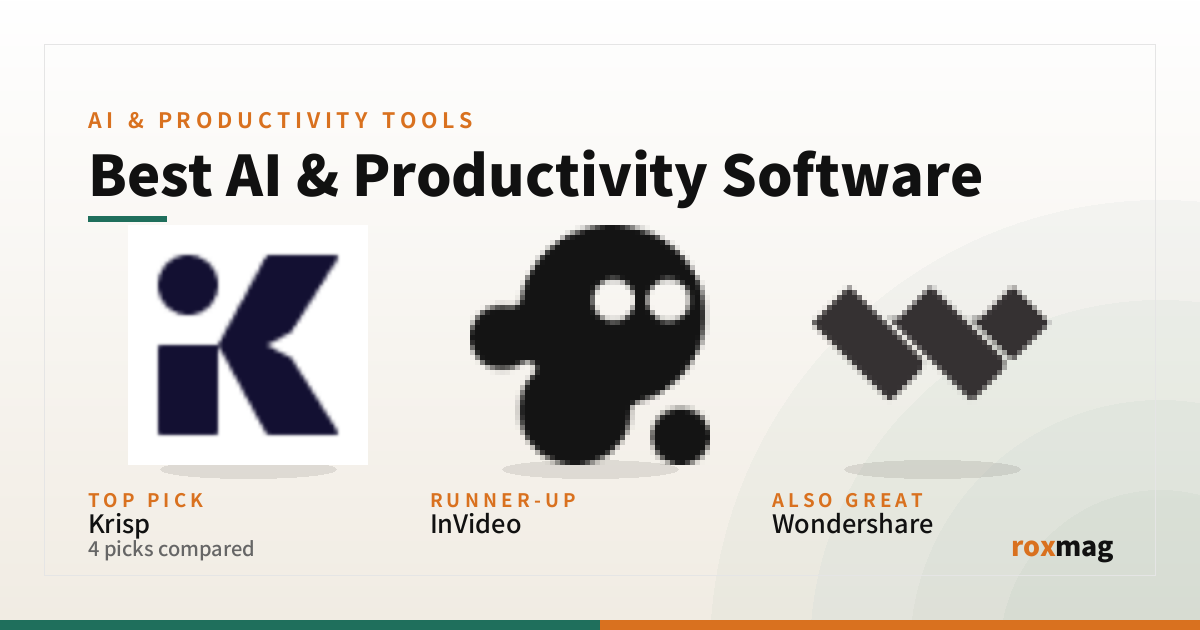 AI & PRODUCTIVITY TOOLS

Best AI & Productivity Software

TOP PICK
Krisp
4 picks compared

RUNNER-UP
InVideo

ALSO GREAT
Wondershare

roxmag